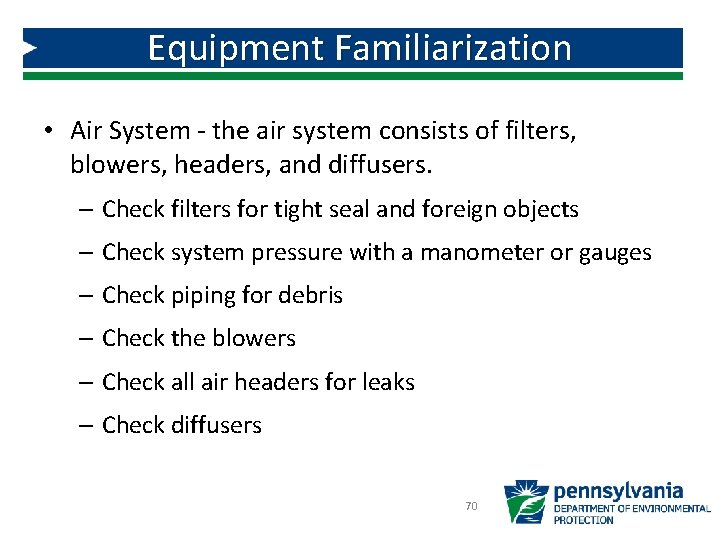 Equipment Familiarization

• Air System - the air system consists of filters, blowers, headers, and diffusers.

– Check filters for tight seal and foreign objects

– Check system pressure with a manometer or gauges

– Check piping for debris

– Check the blowers

– Check all air headers for leaks

– Check diffusers

70

pennsylvania
DEPARTMENT OF ENVIRONMENTAL PROTECTION